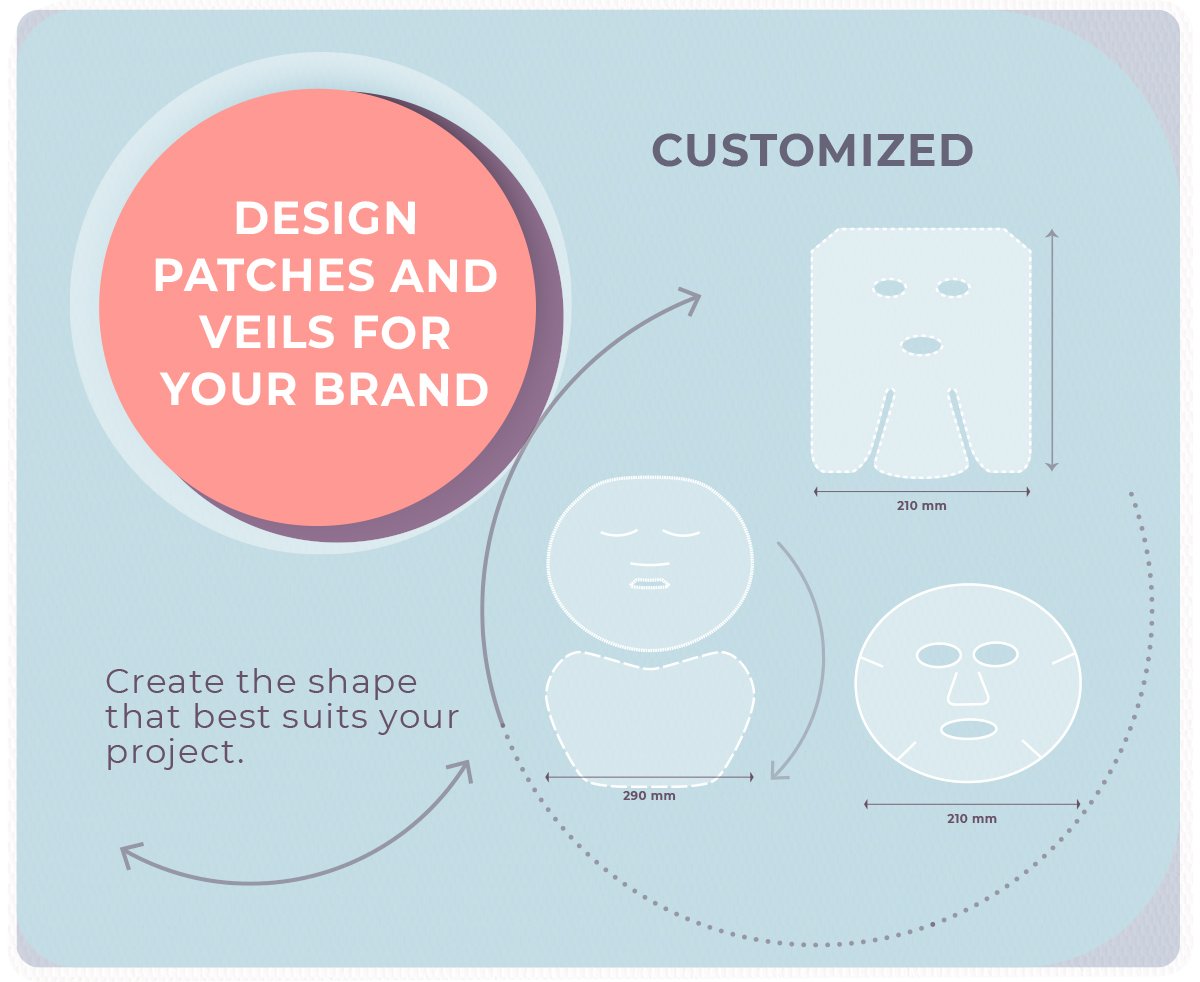 DESIGN PATCHES AND VEILS FOR YOUR BRAND

CUSTOMIZED

210 mm

Create the shape that best suits your project.

290 mm

210 mm